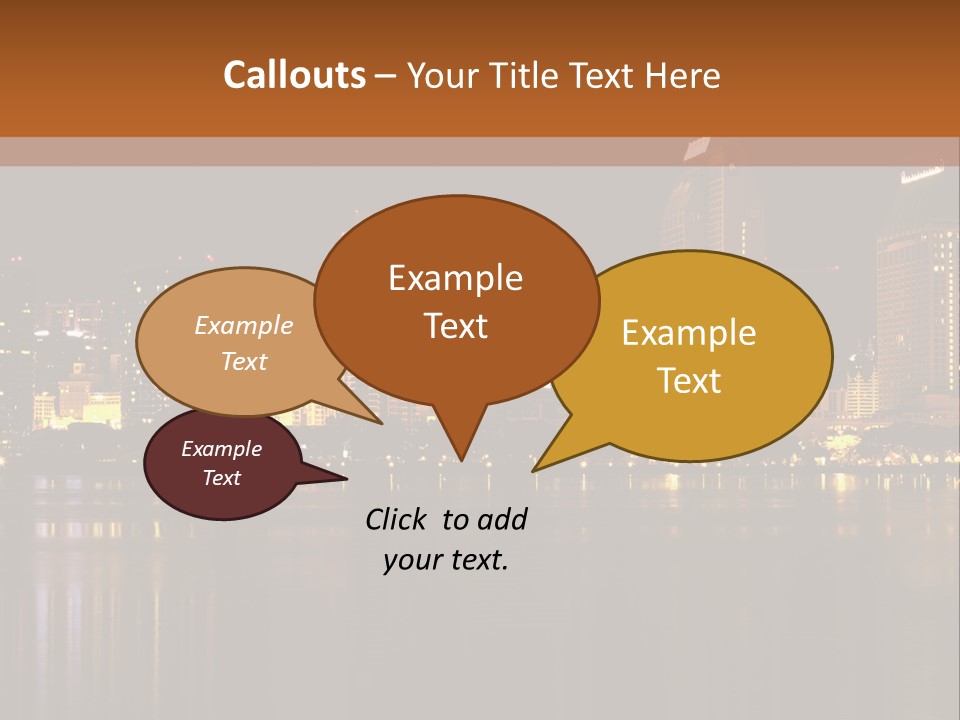 Callouts – Your Title Text Here

Example Text

Example Text

Example Text

Example Text

Click to add your text.